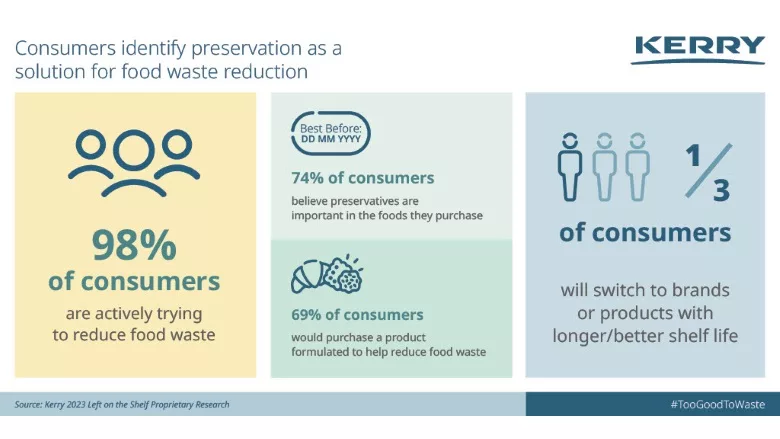 Consumers identify preservation as a solution for food waste reduction

KERRY

98%
of consumers
are actively trying to reduce food waste

Best Before:
DD MM YYYY

74% of consumers
believe preservatives are important in the foods they purchase

69% of consumers
would purchase a product formulated to help reduce food waste

$\frac{1}{3}$
of consumers
will switch to brands or products with longer/better shelf life

Source: Kerry 2023 Left on the Shelf Proprietary Research

#TooGoodToWaste